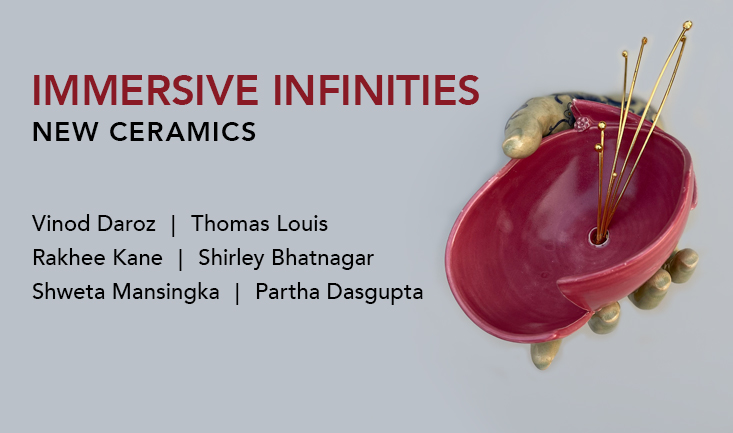 IMMERSIVE INFINITIES
NEW CERAMICS

Vinod Daroz | Thomas Louis
Rakhee Kane | Shirley Bhatnagar
Shweta Mansingka | Partha Dasgupta